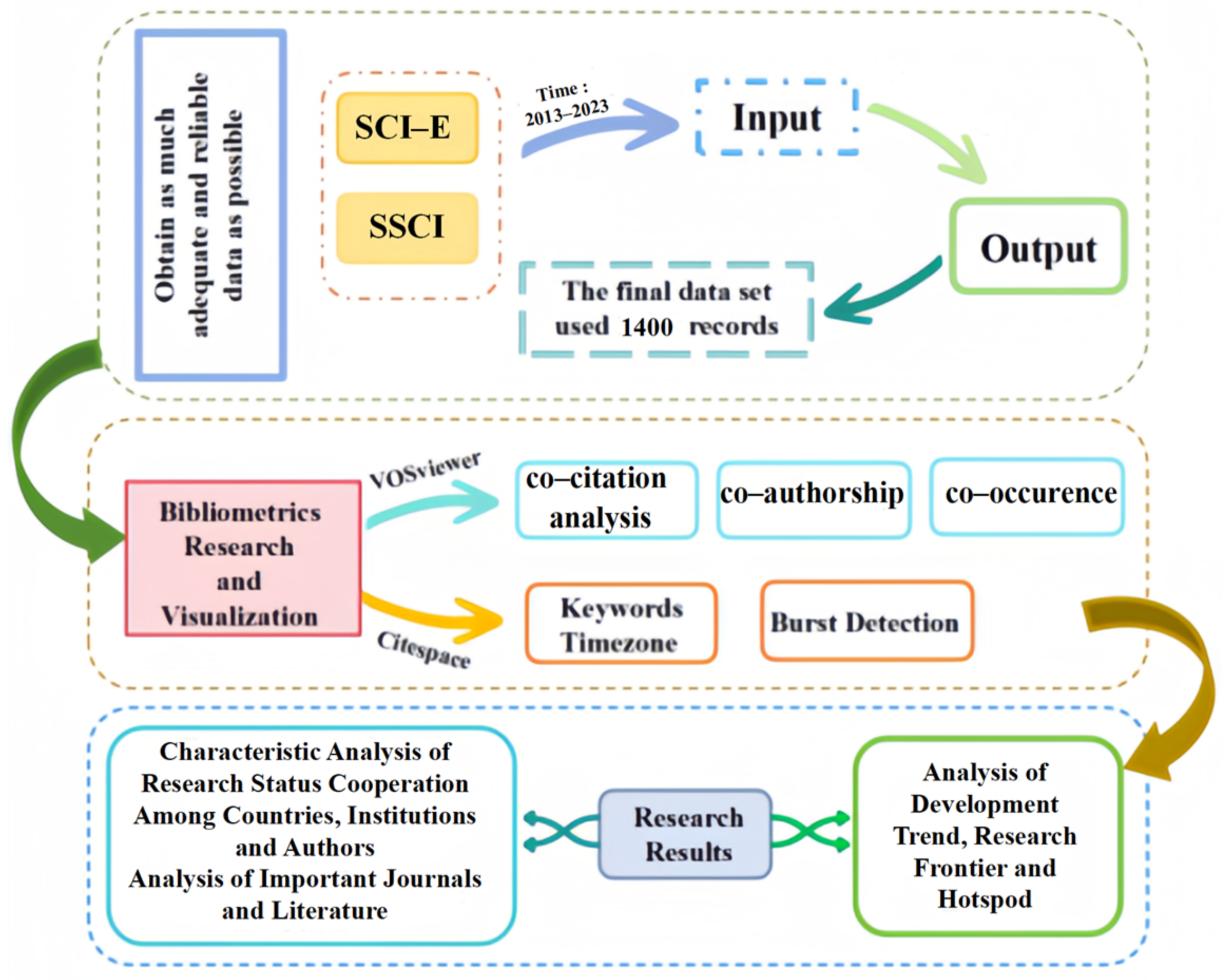 Obtain as much adequate and reliable data as possible

SCI–E

SSCI

Time : 2013–2023

Input

Output

The final data set used 1400 records

Bibliometrics Research and Visualization

VOSviewer

co–citation analysis

co–authorship

co–occurence

Citespace

Keywords Timezone

Burst Detection

Characteristic Analysis of Research Status Cooperation Among Countries, Institutions and Authors
Analysis of Important Journals and Literature

Research Results

Analysis of Development Trend, Research Frontier and Hotspod